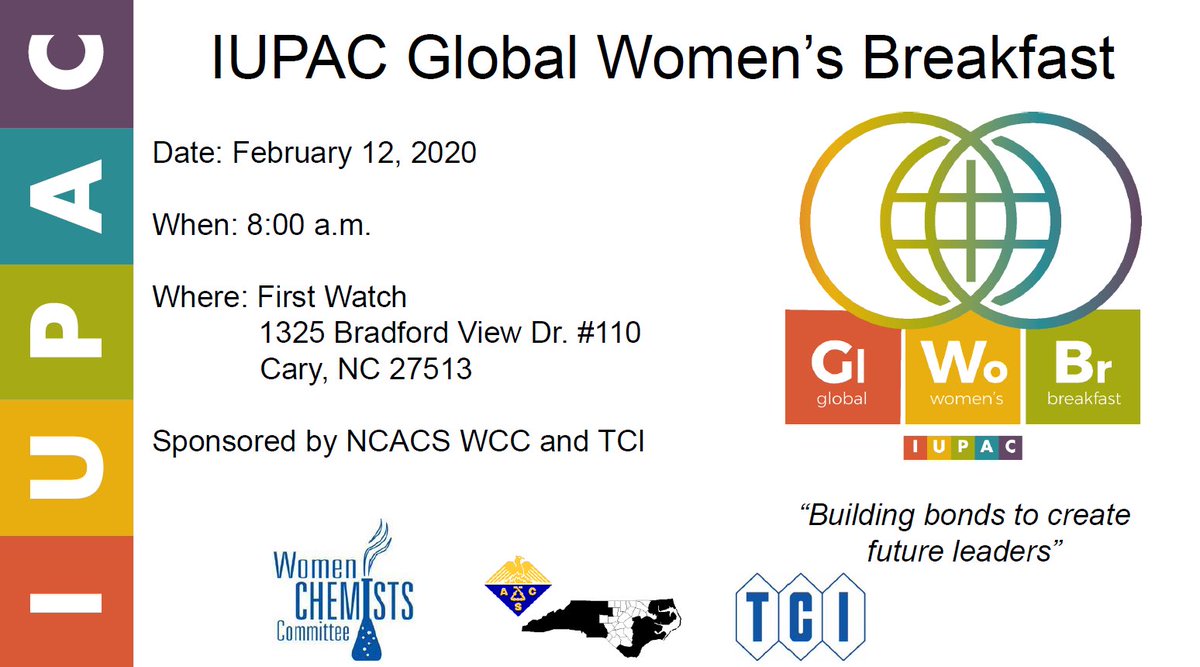 IUPAC

IUPAC Global Women's Breakfast

Date: February 12, 2020

When: 8:00 a.m.

Where: First Watch
1325 Bradford View Dr. #110
Cary, NC 27513

Sponsored by NCACS WCC and TCI

Gl global Wo women's Br breakfast
IUPAC

"Building bonds to create future leaders"

Women CHEMISTS Committee

ACS

TCI